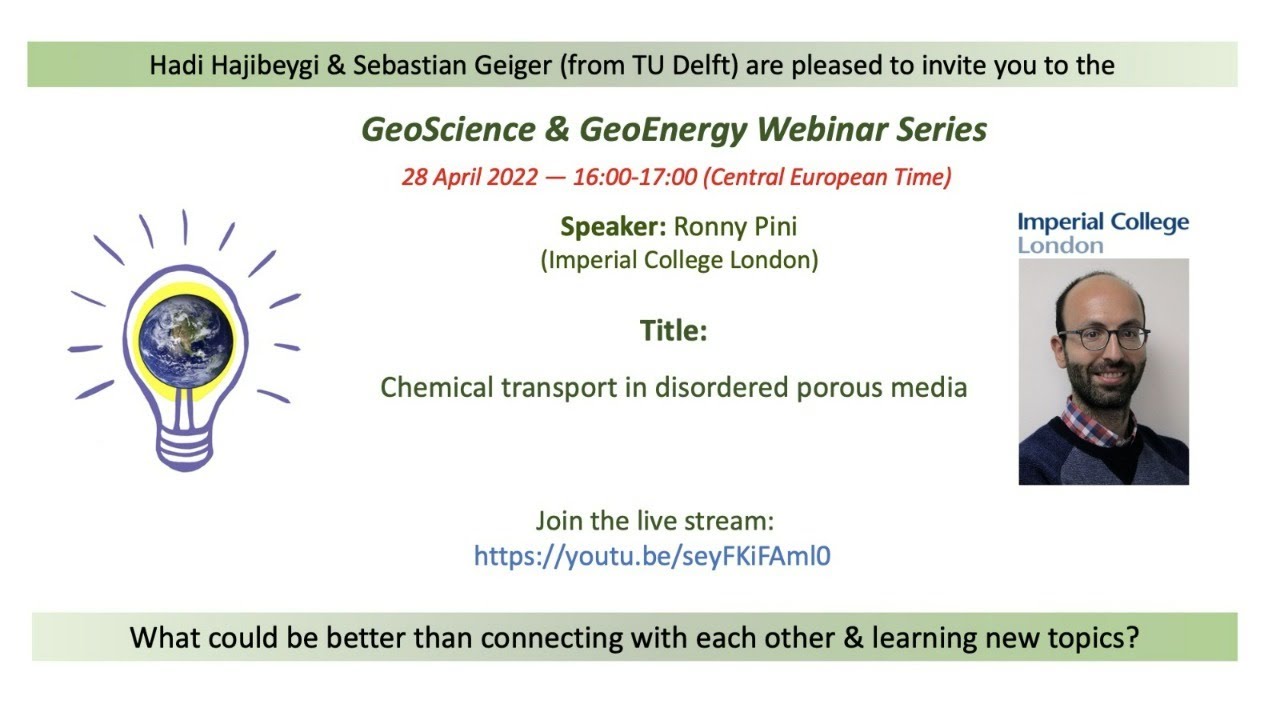 Hadi Hajibeygi & Sebastian Geiger (from TU Delft) are pleased to invite you to the

GeoScience & GeoEnergy Webinar Series

28 April 2022 — 16:00-17:00 (Central European Time)

Speaker: Ronny Pini
(Imperial College London)

Imperial College London

Title:

Chemical transport in disordered porous media

Join the live stream:
https://youtu.be/seyFKiFAml0

What could be better than connecting with each other & learning new topics?